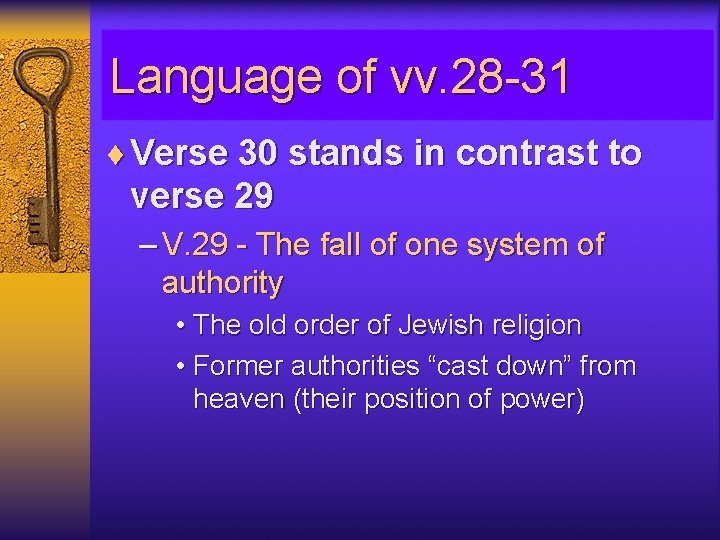 Language of vv.28-31

♦ Verse 30 stands in contrast to verse 29

– V.29 - The fall of one system of authority

• The old order of Jewish religion

• Former authorities “cast down” from heaven (their position of power)